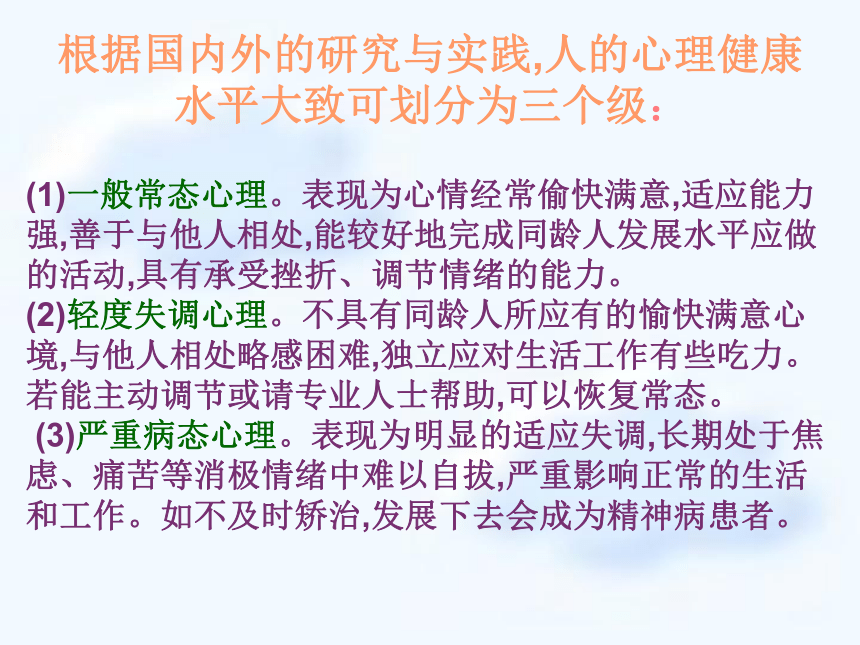 根据国内外的研究与实践,人的心理健康水平大致可划分为三个级：

(1)一般常态心理。表现为心情经常愉快满意,适应能力强,善于与他人相处,能较好地完成同龄人发展水平应做的活动,具有承受挫折、调节情绪的能力。
(2)轻度失调心理。不具有同龄人所应有的愉快满意心境,与他人相处略感困难,独立应对生活工作有些吃力。若能主动调节或请专业人士帮助,可以恢复常态。
(3)严重病态心理。表现为明显的适应失调,长期处于焦虑、痛苦等消极情绪中难以自拔,严重影响正常的生活和工作。如不及时矫治,发展下去会成为精神病患者。